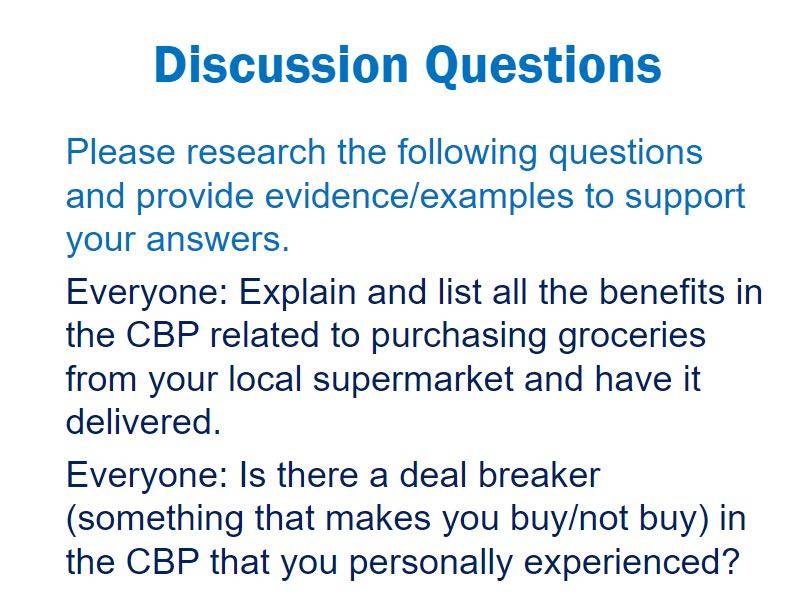 Discussion Questions

Please research the following questions and provide evidence/examples to support your answers.

Everyone: Explain and list all the benefits in the CBP related to purchasing groceries from your local supermarket and have it delivered.

Everyone: Is there a deal breaker (something that makes you buy/not buy) in the CBP that you personally experienced?